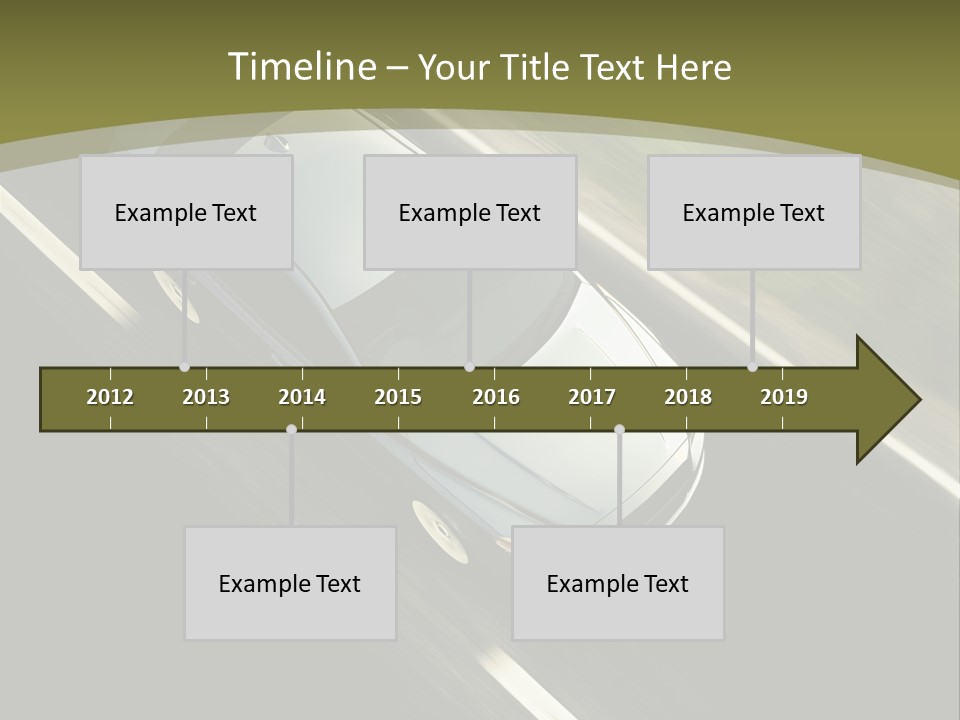 Timeline – Your Title Text Here

Example Text

Example Text

Example Text

2012 2013 2014 2015 2016 2017 2018 2019

Example Text

Example Text